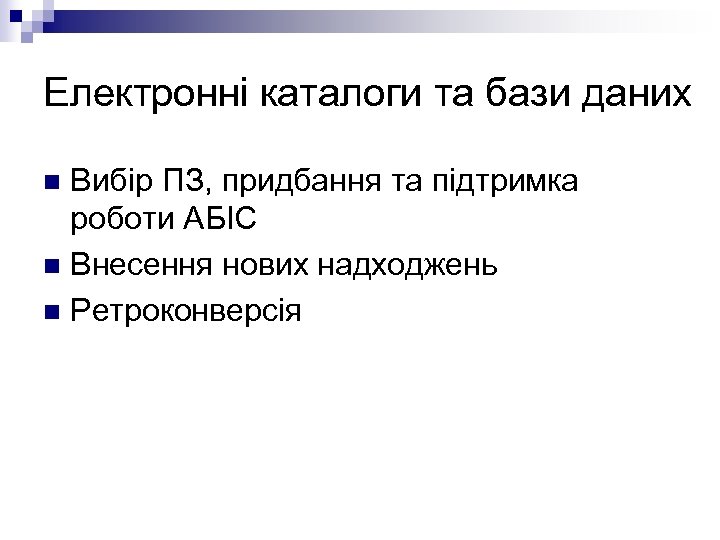 Електронні каталоги та бази даних

Вибір ПЗ, придбання та підтримка роботи АБІС

Внесення нових надходжень

Ретроконверсія